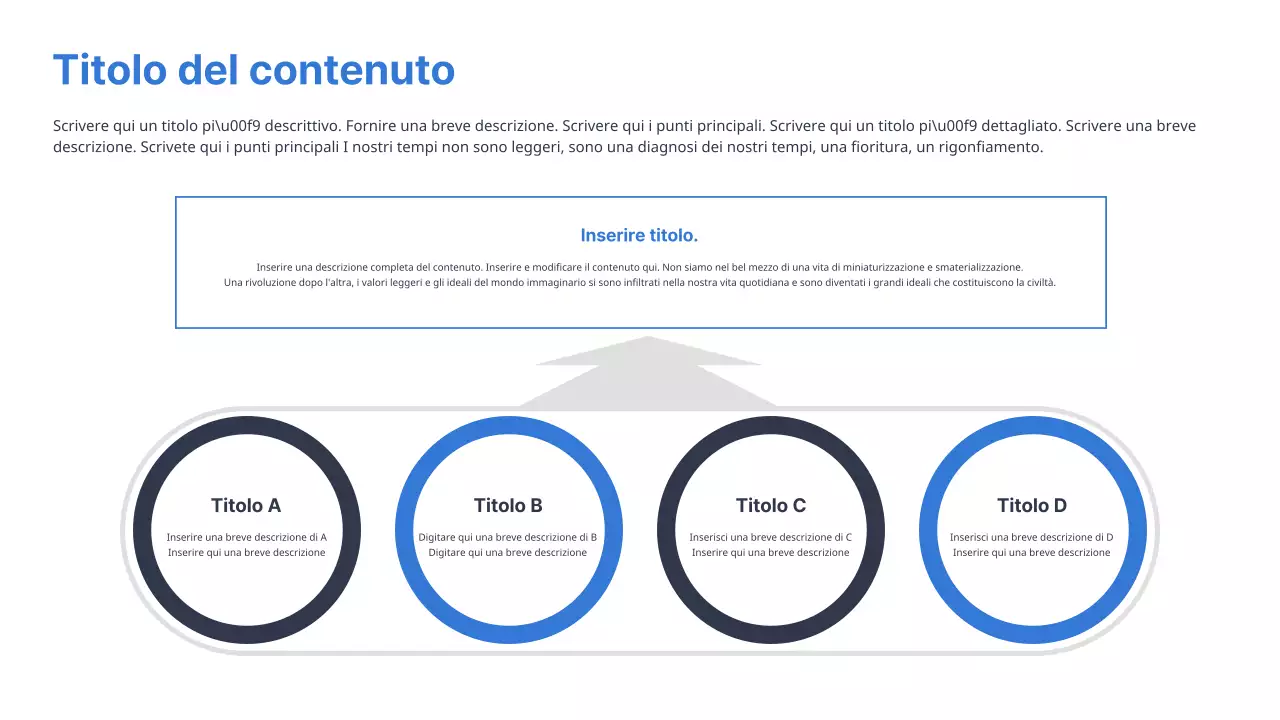 Titolo del contenuto

Scrivere qui un titolo pi\u00f9 descrittivo. Fornire una breve descrizione. Scrivere qui i punti principali. Scrivere qui un titolo pi\u00f9 dettagliato. Scrivere una breve descrizione. Scrivete qui i punti principali I nostri tempi non sono leggeri, sono una diagnosi dei nostri tempi, una fioritura, un rigonfiamento.

Inserire titolo.

Inserire una descrizione completa del contenuto. Inserire e modificare il contenuto qui. Non siamo nel bel mezzo di una vita di miniaturizzazione e smaterializzazione. Una rivoluzione dopo l'altra, i valori leggeri e gli ideali del mondo immaginario si sono infiltrati nella nostra vita quotidiana e sono diventati i grandi ideali che costituiscono la civiltà.

Titolo A

Inserire una breve descrizione di A Inserire qui una breve descrizione

Titolo B

Digitare qui una breve descrizione di B Digitare qui una breve descrizione

Titolo C

Inserisci una breve descrizione di C Inserire qui una breve descrizione

Titolo D

Inserisci una breve descrizione di D Inserire qui una breve descrizione